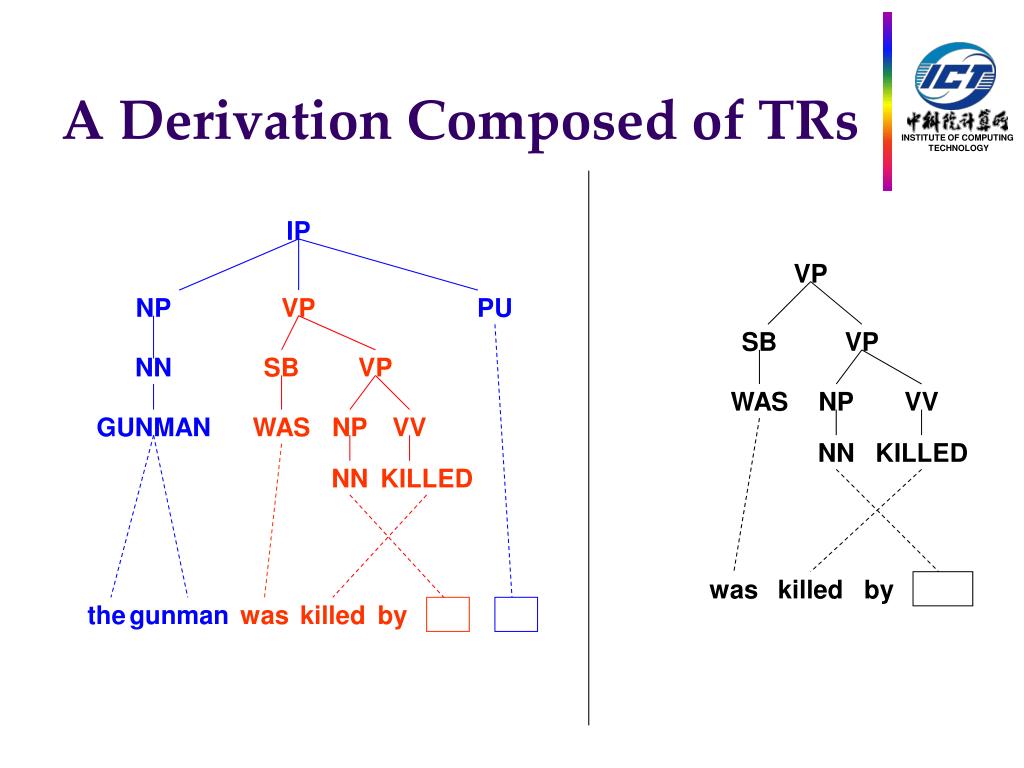 A Derivation Composed of TRs

ICT
中科院计算所
INSTITUTE OF COMPUTING TECHNOLOGY

IP
NP VP PU
NN SB VP
GUNMAN WAS NP VV
NN KILLED
the gunman was killed by

VP
SB VP
WAS NP VV
NN KILLED
was killed by